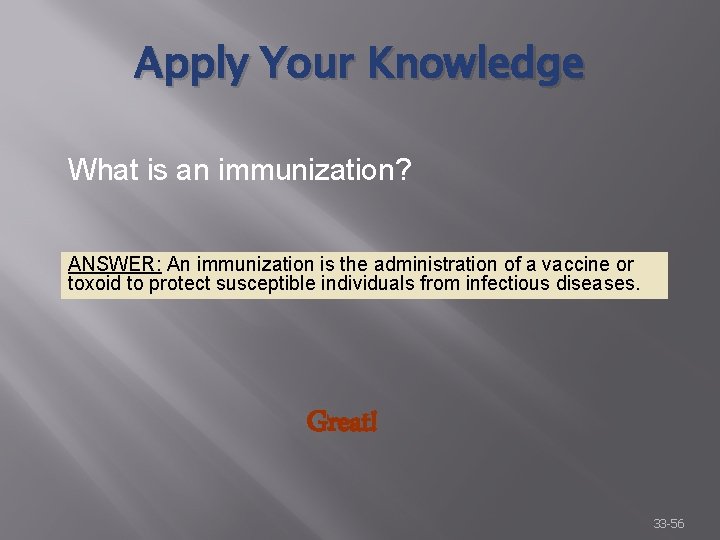 Apply Your Knowledge

What is an immunization?

ANSWER: An immunization is the administration of a vaccine or toxoid to protect susceptible individuals from infectious diseases.

Great!

33-56